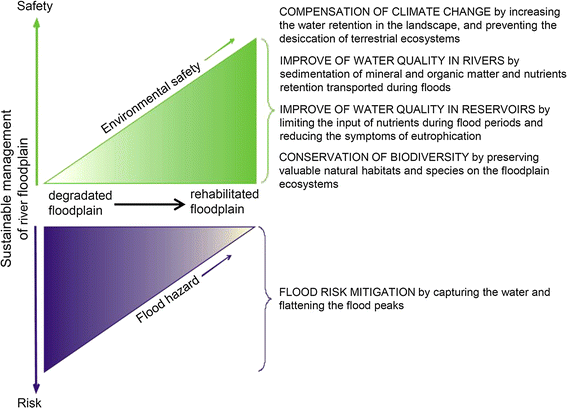 Safety

Sustainable management of river floodplain

Environmental safety

degradated floodplain

rehabilitated floodplain

Flood hazard

Risk

COMPENSATION OF CLIMATE CHANGE by increasing the water retention in the landscape, and preventing the desiccation of terrestrial ecosystems

IMPROVE OF WATER QUALITY IN RIVERS by sedimentation of mineral and organic matter and nutrients retention transported during floods

IMPROVE OF WATER QUALITY IN RESERVOIRS by limiting the input of nutrients during flood periods and reducing the symptoms of eutrophication

CONSERVATION OF BIODIVERSITY by preserving valuable natural habitats and species on the floodplain ecosystems

FLOOD RISK MITIGATION by capturing the water and flattening the flood peaks